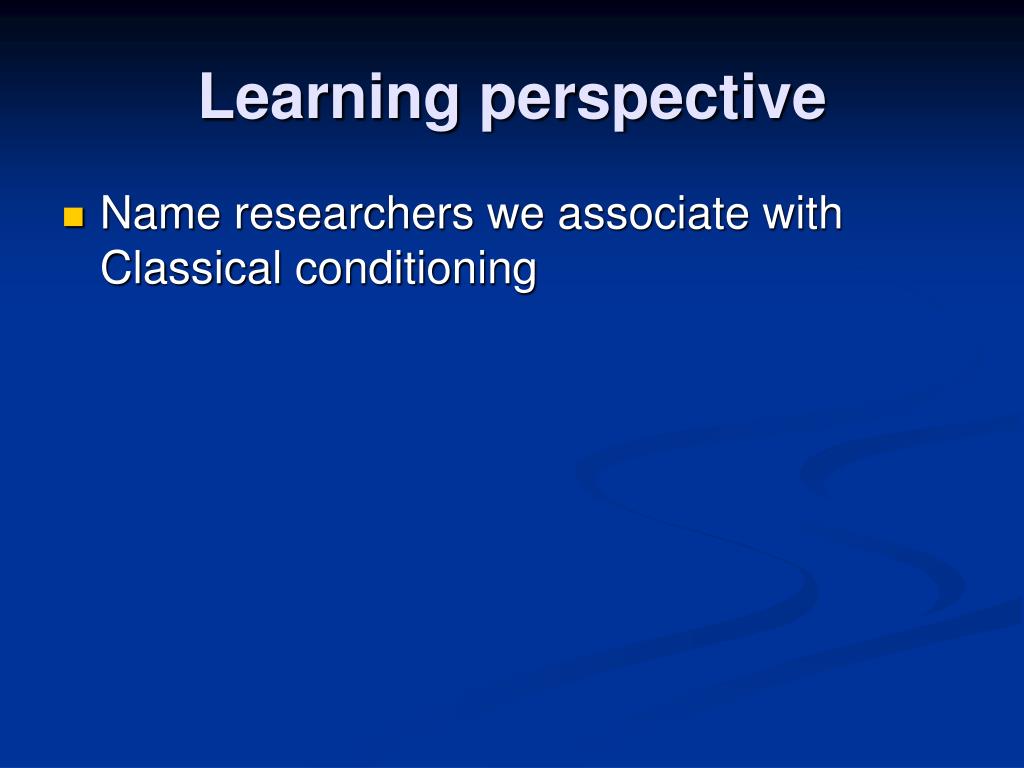 Learning perspective

Name researchers we associate with Classical conditioning